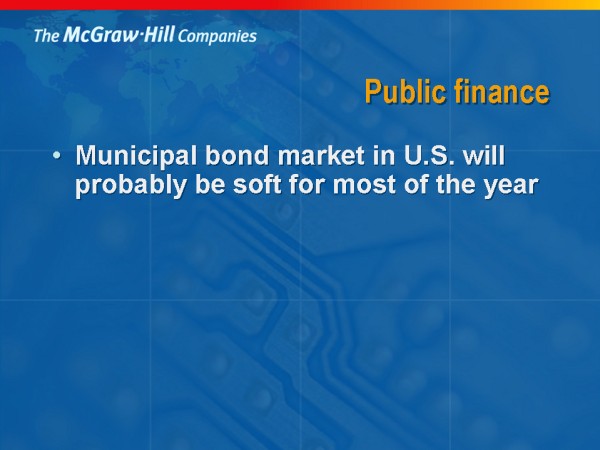 The McGraw·Hill Companies

Public finance

• Municipal bond market in U.S. will probably be soft for most of the year